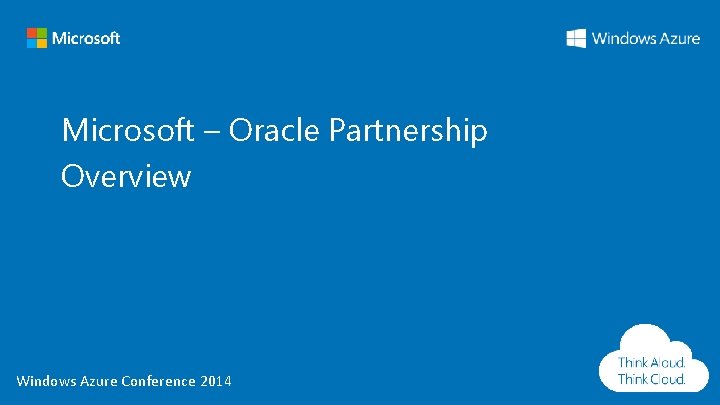 Microsoft

Windows Azure

Microsoft – Oracle Partnership Overview

Windows Azure Conference 2014

Think Aloud.
Think Cloud.